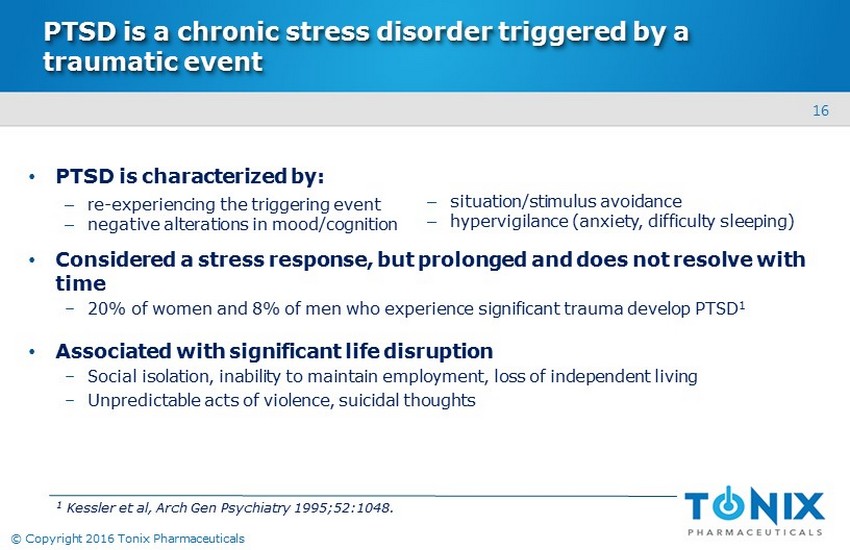 PTSD is a chronic stress disorder triggered by a traumatic event

16

• PTSD is characterized by:
– re-experiencing the triggering event
– negative alterations in mood/cognition
– situation/stimulus avoidance
– hypervigilance (anxiety, difficulty sleeping)

• Considered a stress response, but prolonged and does not resolve with time
– 20% of women and 8% of men who experience significant trauma develop PTSD$^1$

• Associated with significant life disruption
– Social isolation, inability to maintain employment, loss of independent living
– Unpredictable acts of violence, suicidal thoughts

$^1$ Kessler et al, Arch Gen Psychiatry 1995;52:1048.

TONIX
PHARMACEUTICALS

© Copyright 2016 Tonix Pharmaceuticals